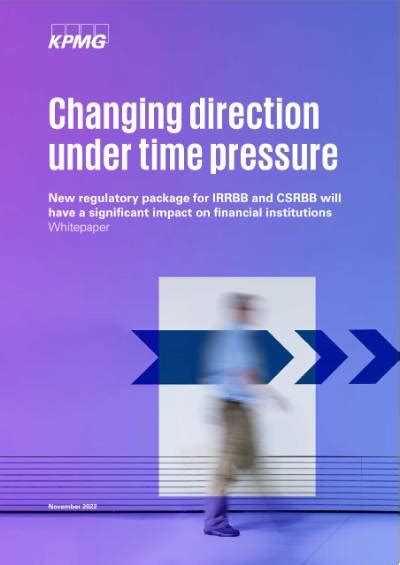 KPMG

Changing direction under time pressure

New regulatory package for IRRBB and CSRBB will have a significant impact on financial institutions
Whitepaper

November 2022